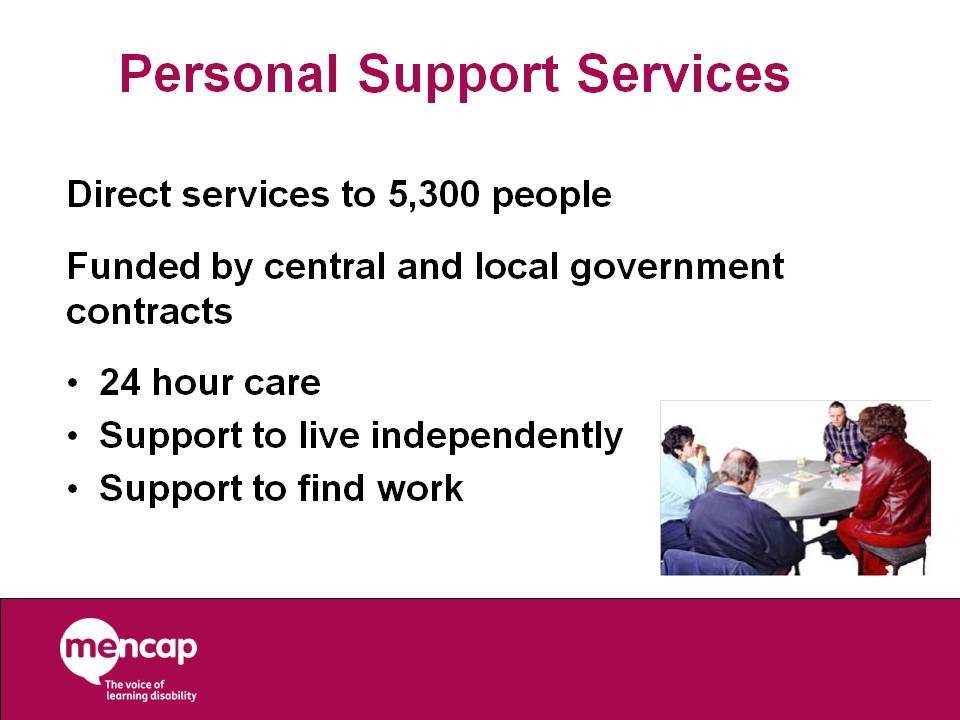 Personal Support Services

Direct services to 5,300 people

Funded by central and local government contracts

• 24 hour care
• Support to live independently
• Support to find work

mencap
The voice of learning disability